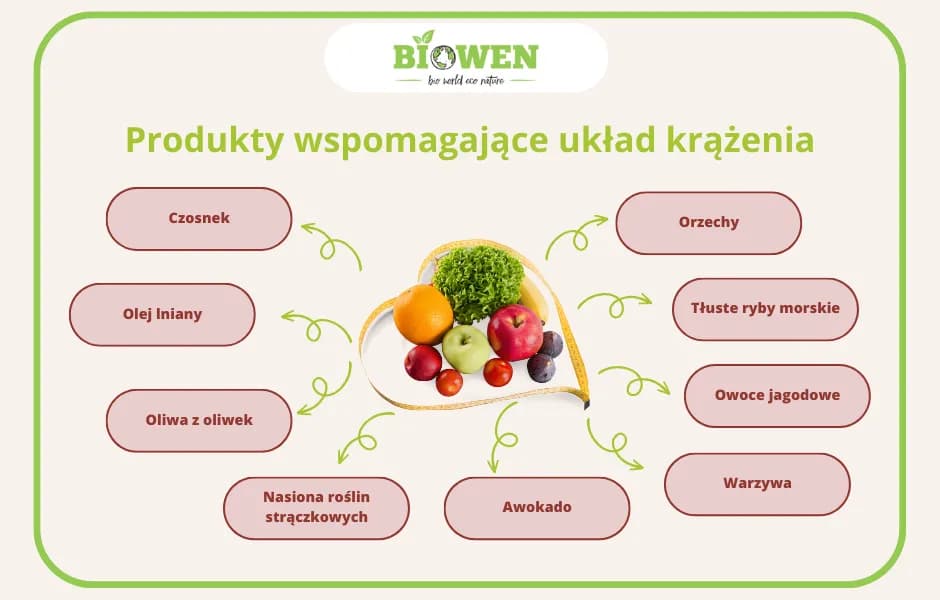 BIOWEN
bio world eco nature

Produkty wspomagające układ krążenia

Czosnek

Olej lniany

Oliwa z oliwek

Nasiona roślin strączkowych

Awokado

Orzechy

Tłuste ryby morskie

Owoce jagodowe

Warzywa